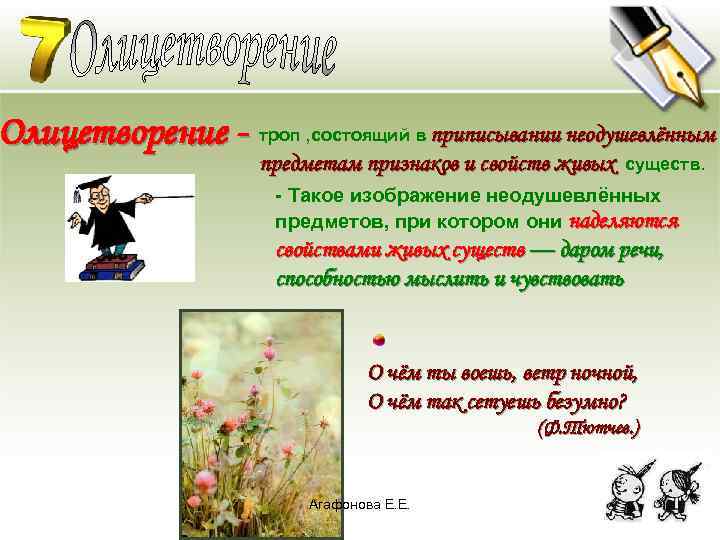 7 Олицетворение

Олицетворение – троп ,состоящий в приписывании неодушевлённым предметам признаков и свойств живых существ.

- Такое изображение неодушевлённых предметов, при котором они наделяются свойствами живых существ — даром речи, способностью мыслить и чувствовать

О чём ты воешь, ветр ночной,
О чём так сетуешь безумно?
(Ф.Тютчев.)

Агафонова Е.Е.